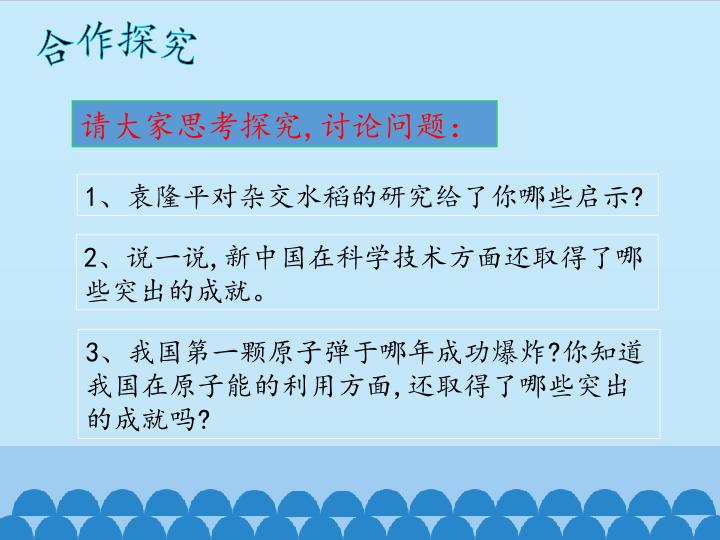 合作探究

请大家思考探究,讨论问题:

1、袁隆平对杂交水稻的研究给了你哪些启示?

2、说一说,新中国在科学技术方面还取得了哪些突出的成就。

3、我国第一颗原子弹于哪年成功爆炸?你知道我国在原子能的利用方面,还取得了哪些突出的成就吗?